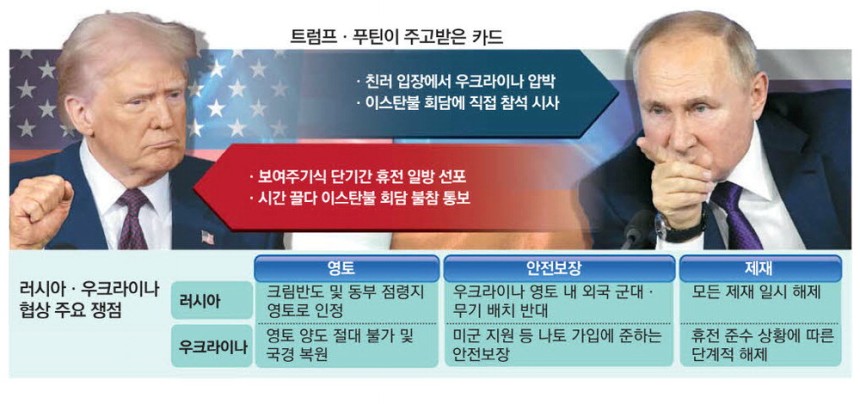 트럼프 · 푸틴이 주고받은 카드

· 친러 입장에서 우크라이나 압박
· 이스탄불 회담에 직접 참석 시사

· 보여주기식 단기간 휴전 일방 선포
· 시간 끌다 이스탄불 회담 불참 통보

러시아 · 우크라이나 협상 주요 쟁점

| | 영토 | 안전보장 | 제재 |
|---|---|---|---|
| 러시아 | 크림반도 및 동부 점령지 영토로 인정 | 우크라이나 영토 내 외국 군대 · 무기 배치 반대 | 모든 제재 일시 해제 |
| 우크라이나 | 영토 양도 절대 불가 및 국경 복원 | 미군 지원 등 나토 가입에 준하는 안전보장 | 휴전 준수 상황에 따른 단계적 해제 |